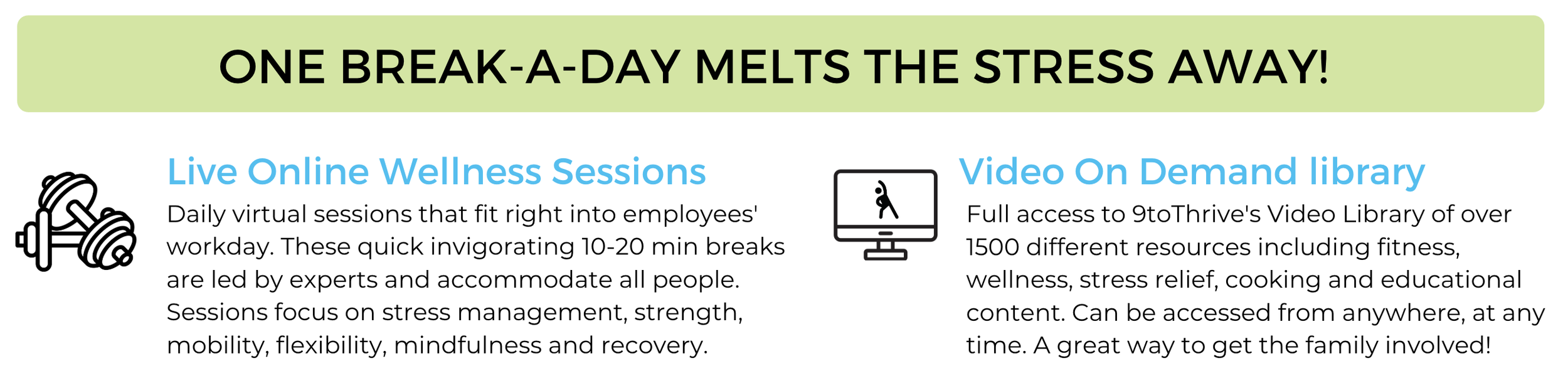 ONE BREAK-A-DAY MELTS THE STRESS AWAY!

Live Online Wellness Sessions

Daily virtual sessions that fit right into employees' workday. These quick invigorating 10-20 min breaks are led by experts and accommodate all people. Sessions focus on stress management, strength, mobility, flexibility, mindfulness and recovery.

Video On Demand library

Full access to 9toThrive's Video Library of over 1500 different resources including fitness, wellness, stress relief, cooking and educational content. Can be accessed from anywhere, at any time. A great way to get the family involved!